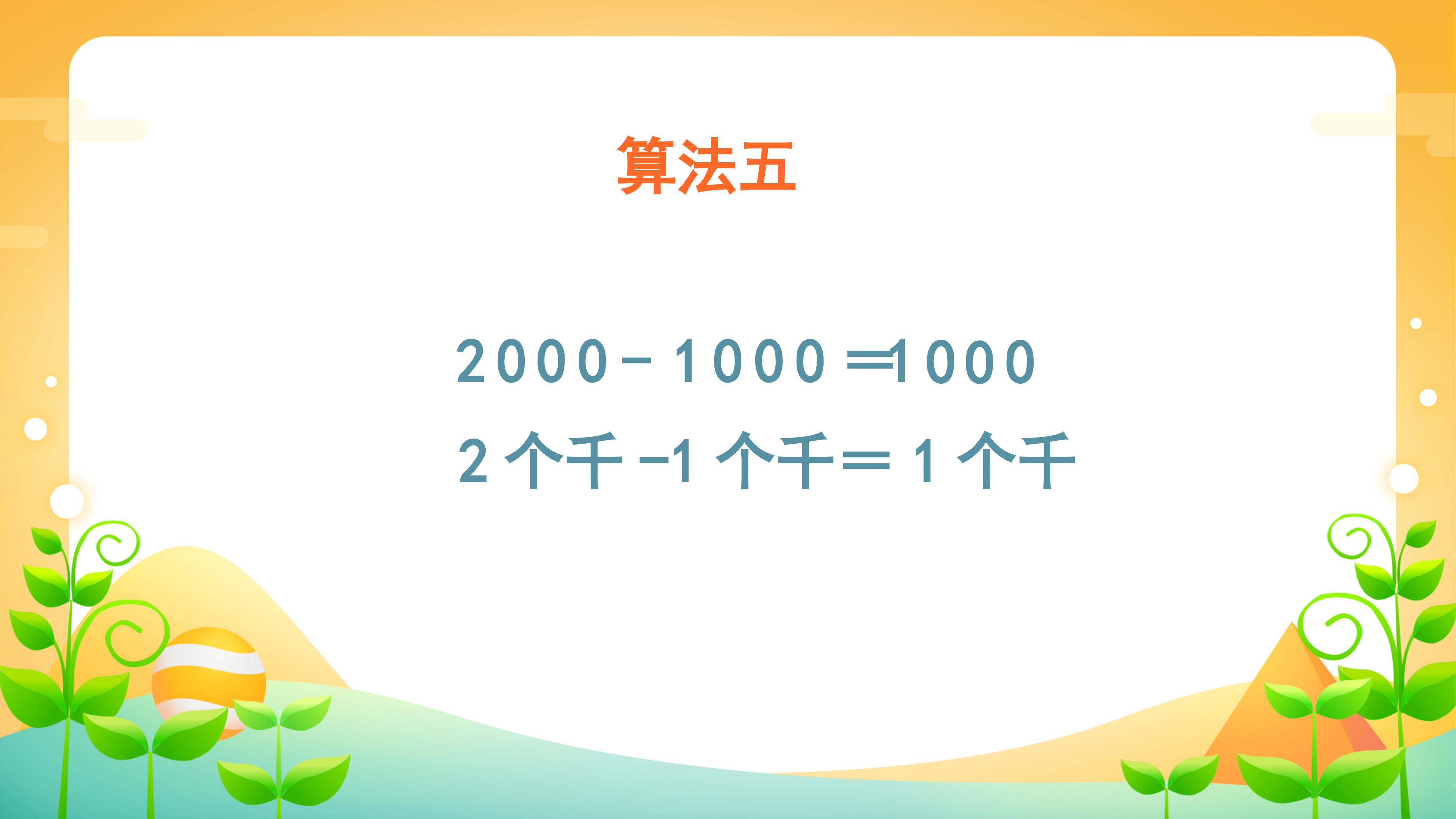 算法五

$2000-1000=1000$

2个千-1个千=1个千